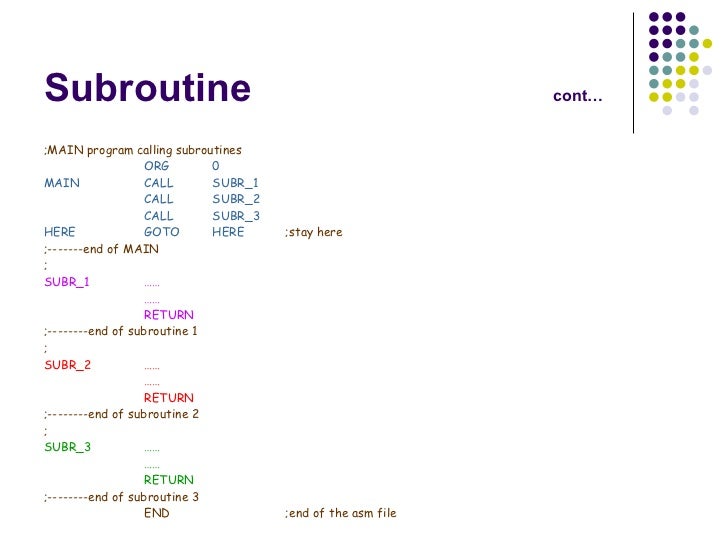 Subroutine

cont…

;MAIN program calling subroutines
ORG 0
MAIN CALL SUBR_1
CALL SUBR_2
CALL SUBR_3
HERE GOTO HERE ;stay here
;-------end of MAIN
;
SUBR_1 ……
……
RETURN
;--------end of subroutine 1
;
SUBR_2 ……
……
RETURN
;--------end of subroutine 2
;
SUBR_3 ……
……
RETURN
;--------end of subroutine 3
END ;end of the asm file